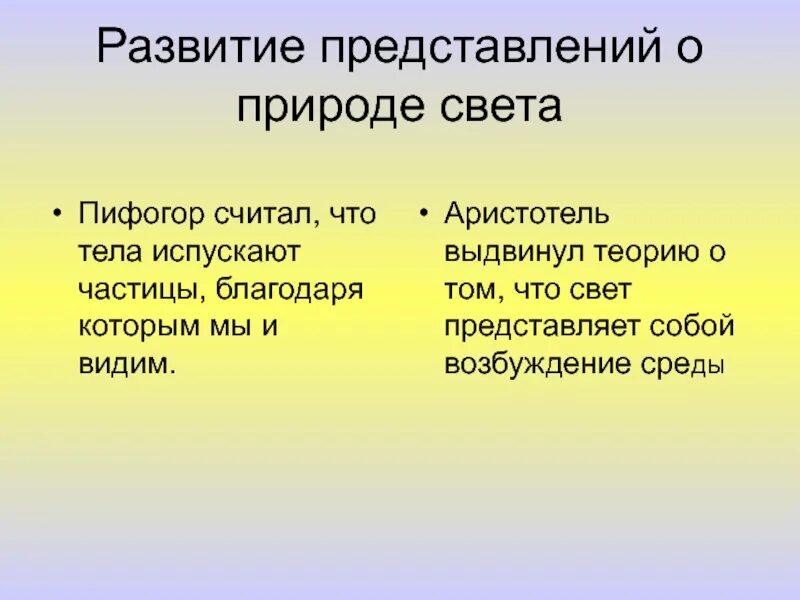 Развитие представлений о природе света

• Пифогор считал, что тела испускают частицы, благодаря которым мы и видим.

• Аристотель выдвинул теорию о том, что свет представляет собой возбуждение среды